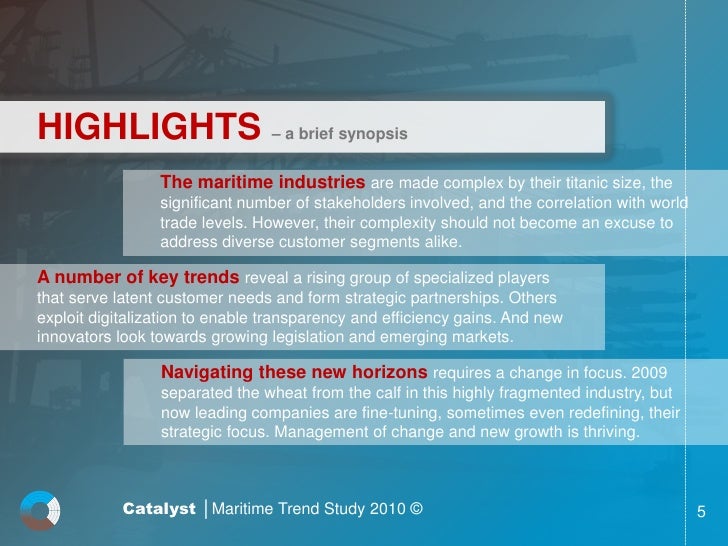 HIGHLIGHTS – a brief synopsis

The maritime industries are made complex by their titanic size, the significant number of stakeholders involved, and the correlation with world trade levels. However, their complexity should not become an excuse to address diverse customer segments alike.

A number of key trends reveal a rising group of specialized players that serve latent customer needs and form strategic partnerships. Others exploit digitalization to enable transparency and efficiency gains. And new innovators look towards growing legislation and emerging markets.

Navigating these new horizons requires a change in focus. 2009 separated the wheat from the calf in this highly fragmented industry, but now leading companies are fine-tuning, sometimes even redefining, their strategic focus. Management of change and new growth is thriving.

Catalyst | Maritime Trend Study 2010 ©

5